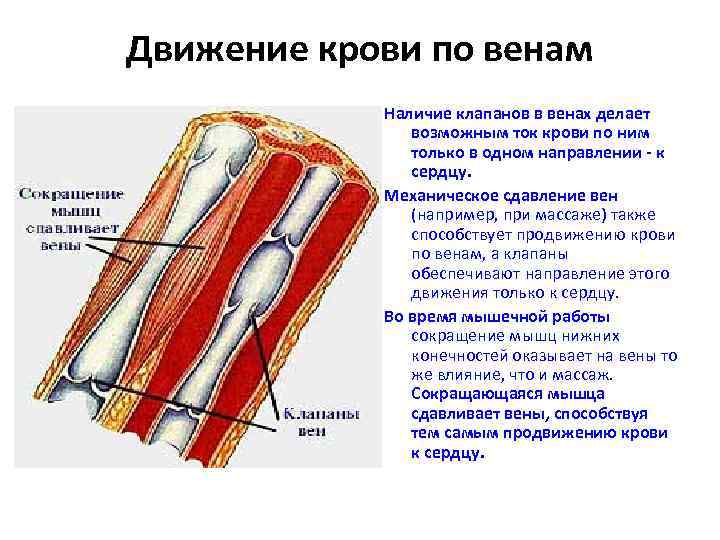 Движение крови по венам

Сокращение мышц сдавливает вены

Клапаны вен

Наличие клапанов в венах делает возможным ток крови по ним только в одном направлении - к сердцу.

Механическое сдавление вен (например, при массаже) также способствует продвижению крови по венам, а клапаны обеспечивают направление этого движения только к сердцу.

Во время мышечной работы сокращение мышц нижних конечностей оказывает на вены то же влияние, что и массаж. Сокращающаяся мышца сдавливает вены, способствуя тем самым продвижению крови к сердцу.